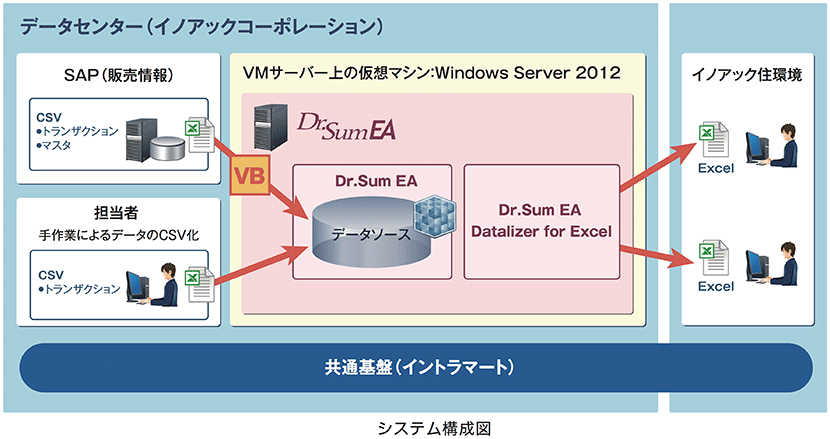 データセンター（イノアックコーポレーション）

SAP（販売情報）

CSV
●トランザクション
●マスタ

担当者
手作業によるデータのCSV化

CSV
●トランザクション

VB

VMサーバー上の仮想マシン:Windows Server 2012

Dr.Sum EA

Dr.Sum EA

データソース

Dr.Sum EA
Datalizer for Excel

イノアック住環境

Excel

Excel

共通基盤（イントラマート）

システム構成図